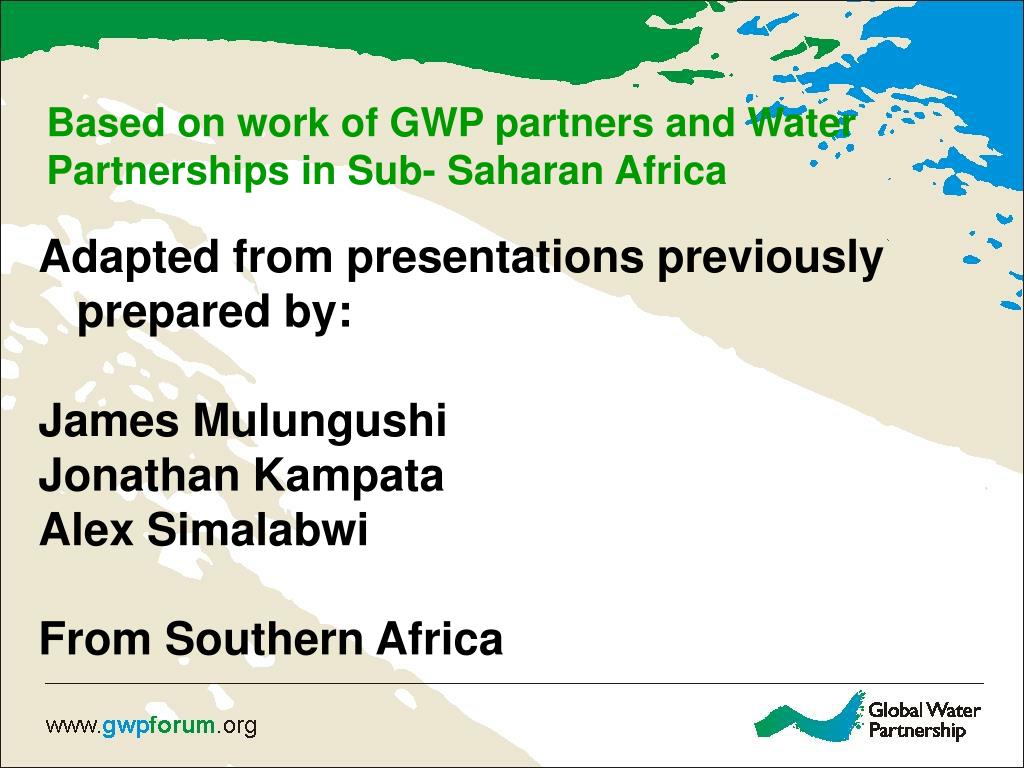 Based on work of GWP partners and Water Partnerships in Sub- Saharan Africa

Adapted from presentations previously prepared by:

James Mulungushi
Jonathan Kampata
Alex Simalabwi

From Southern Africa

www.gwpforum.org

Global Water Partnership